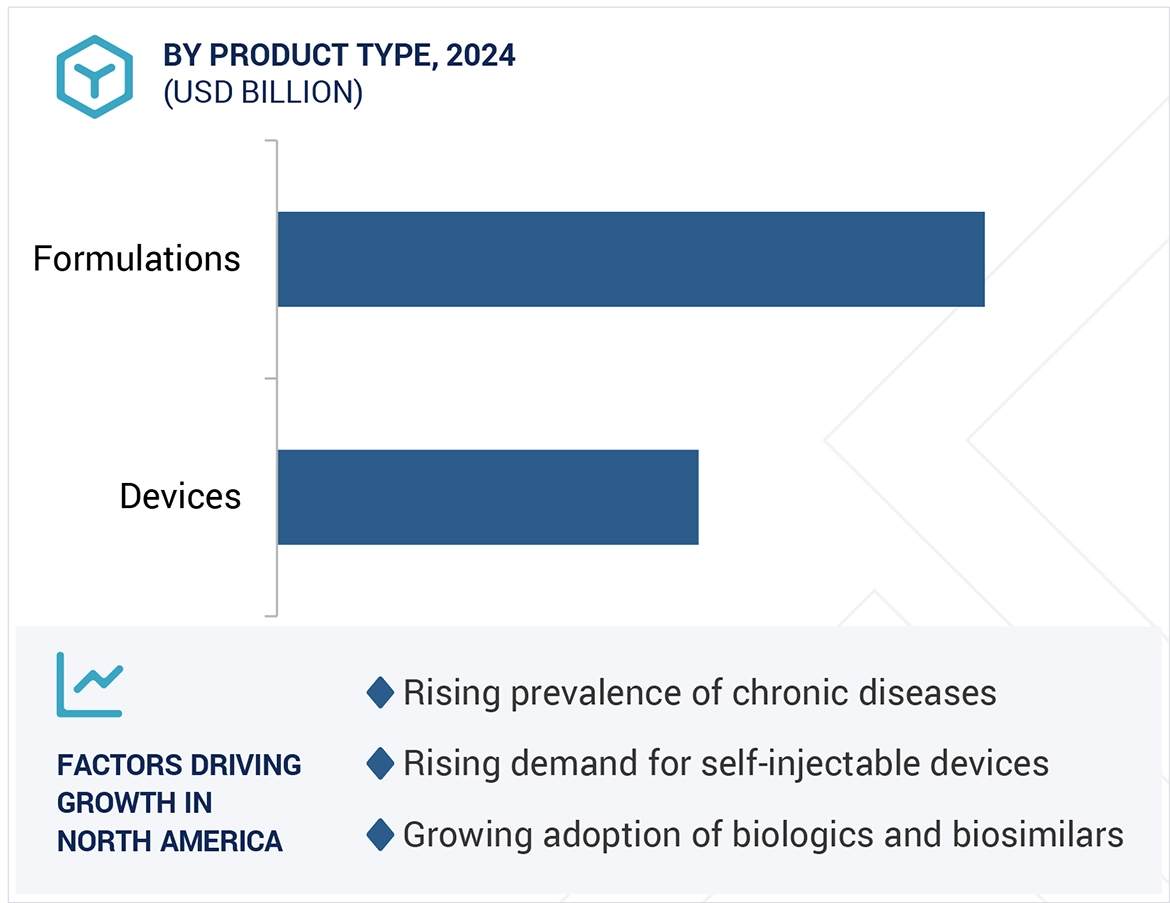 BY PRODUCT TYPE, 2024
(USD BILLION)

Formulations

Devices

FACTORS DRIVING GROWTH IN NORTH AMERICA

Rising prevalence of chronic diseases

Rising demand for self-injectable devices

Growing adoption of biologics and biosimilars